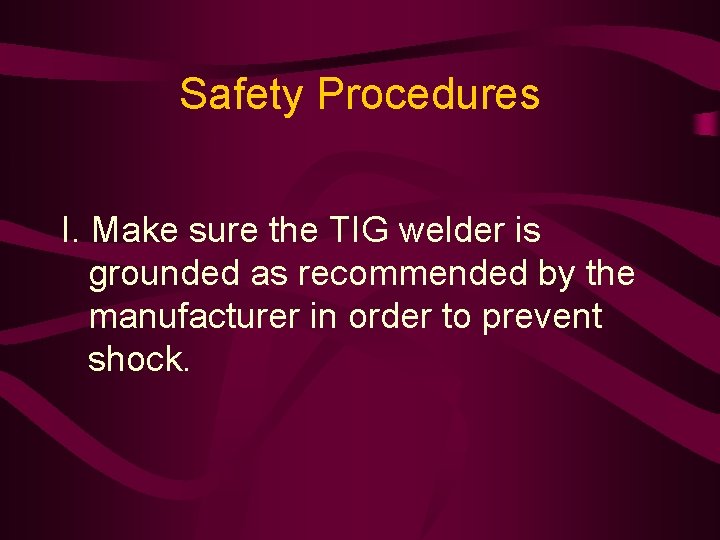 Safety Procedures

I. Make sure the TIG welder is grounded as recommended by the manufacturer in order to prevent shock.